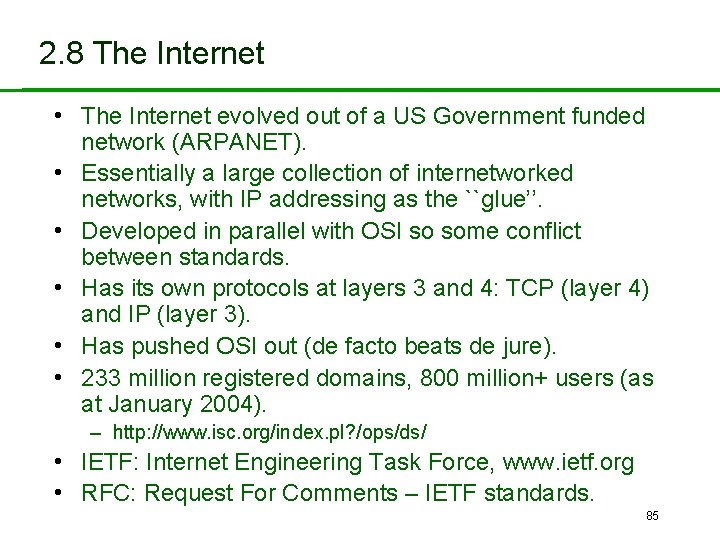 2.8 The Internet

• The Internet evolved out of a US Government funded network (ARPANET).
• Essentially a large collection of internetworked networks, with IP addressing as the ``glue''.
• Developed in parallel with OSI so some conflict between standards.
• Has its own protocols at layers 3 and 4: TCP (layer 4) and IP (layer 3).
• Has pushed OSI out (de facto beats de jure).
• 233 million registered domains, 800 million+ users (as at January 2004).
– http://www.isc.org/index.pl?/ops/ds/
• IETF: Internet Engineering Task Force, www.ietf.org
• RFC: Request For Comments – IETF standards.

85